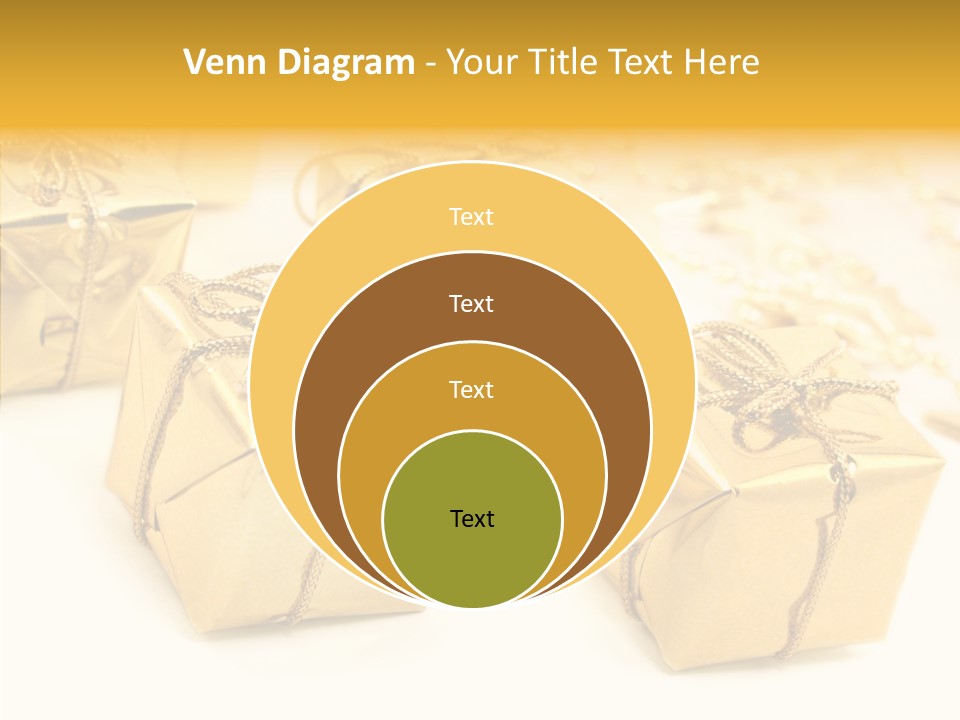 Venn Diagram - Your Title Text Here

Text

Text

Text

Text